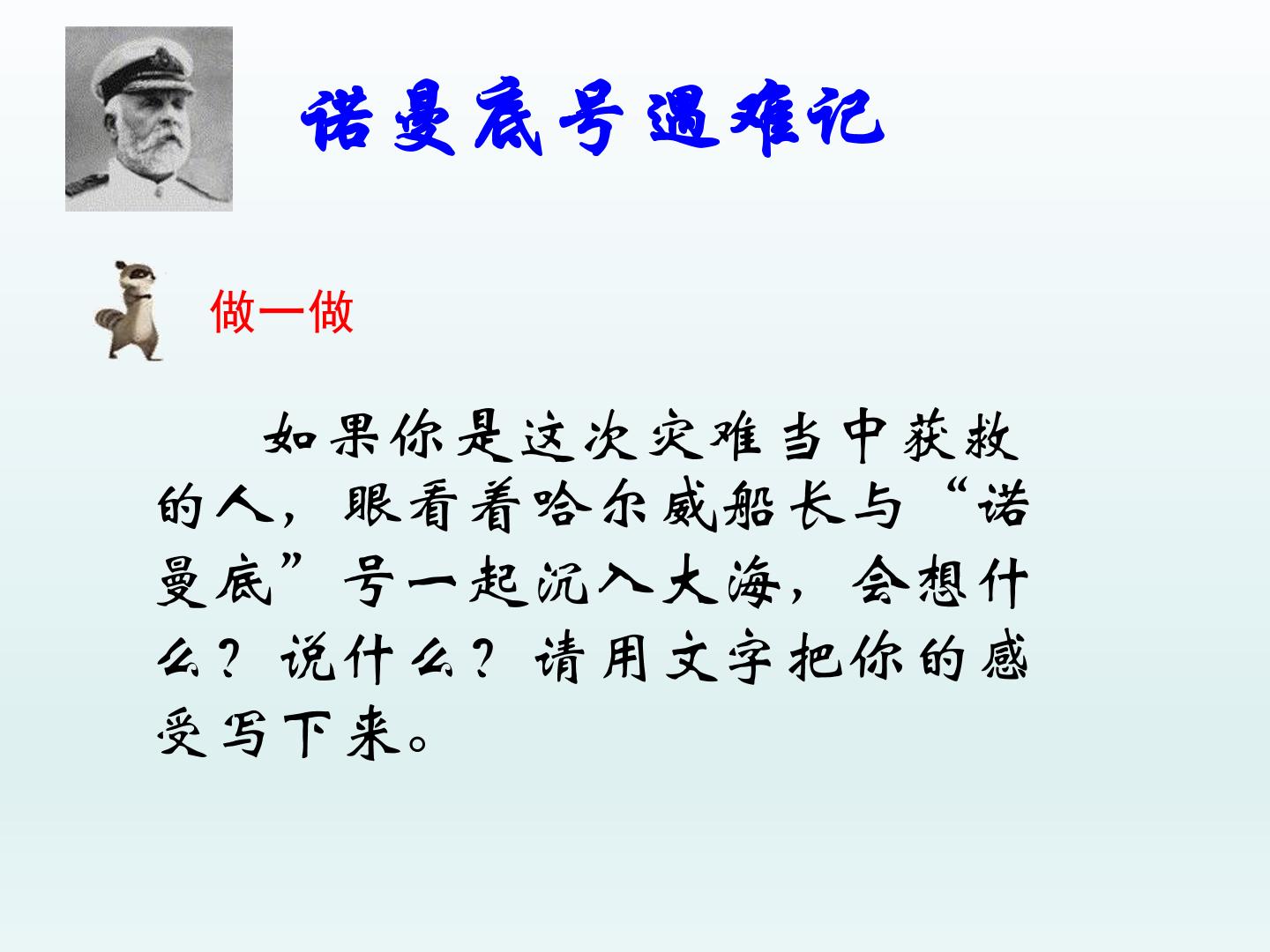 诺曼底号遇难记

做一做

如果你是这次灾难当中获救的人，眼看着哈尔威船长与“诺曼底”号一起沉入大海，会想什么？说什么？请用文字把你的感受写下来。